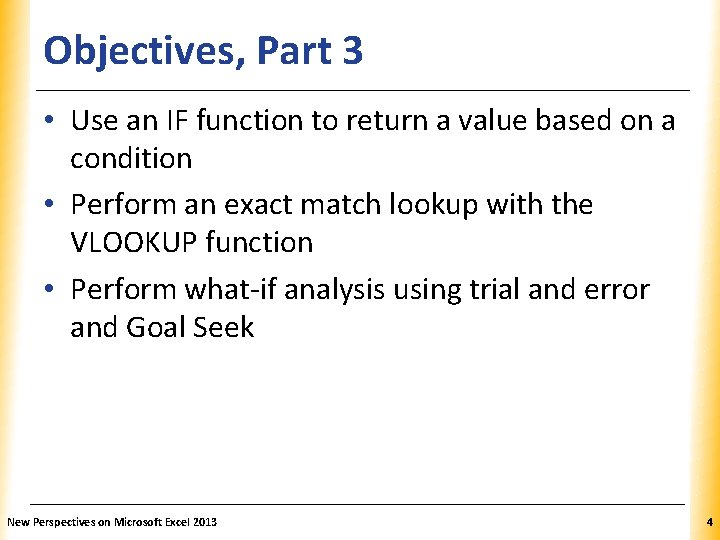 Objectives, Part 3

• Use an IF function to return a value based on a condition
• Perform an exact match lookup with the VLOOKUP function
• Perform what-if analysis using trial and error and Goal Seek

New Perspectives on Microsoft Excel 2013

4